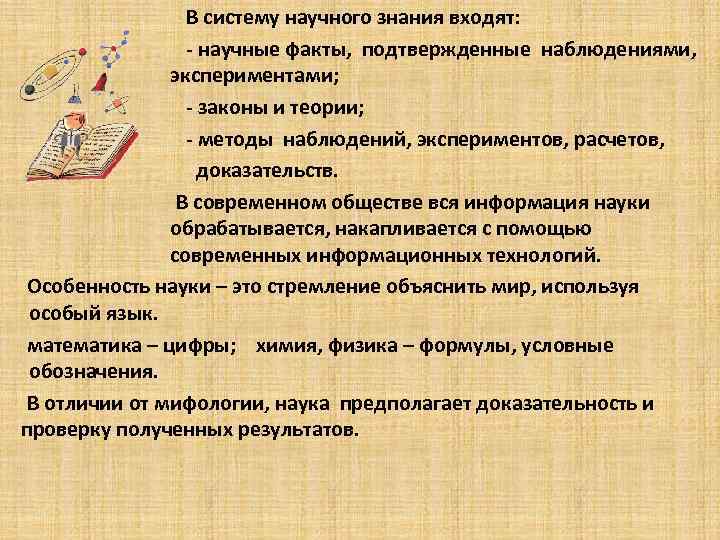 В систему научного знания входят:

- научные факты, подтвержденные наблюдениями, экспериментами;

- законы и теории;

- методы наблюдений, экспериментов, расчетов, доказательств.

В современном обществе вся информация науки обрабатывается, накапливается с помощью современных информационных технологий.

Особенность науки – это стремление объяснить мир, используя особый язык.

математика – цифры; химия, физика – формулы, условные обозначения.

В отличии от мифологии, наука предполагает доказательность и проверку полученных результатов.